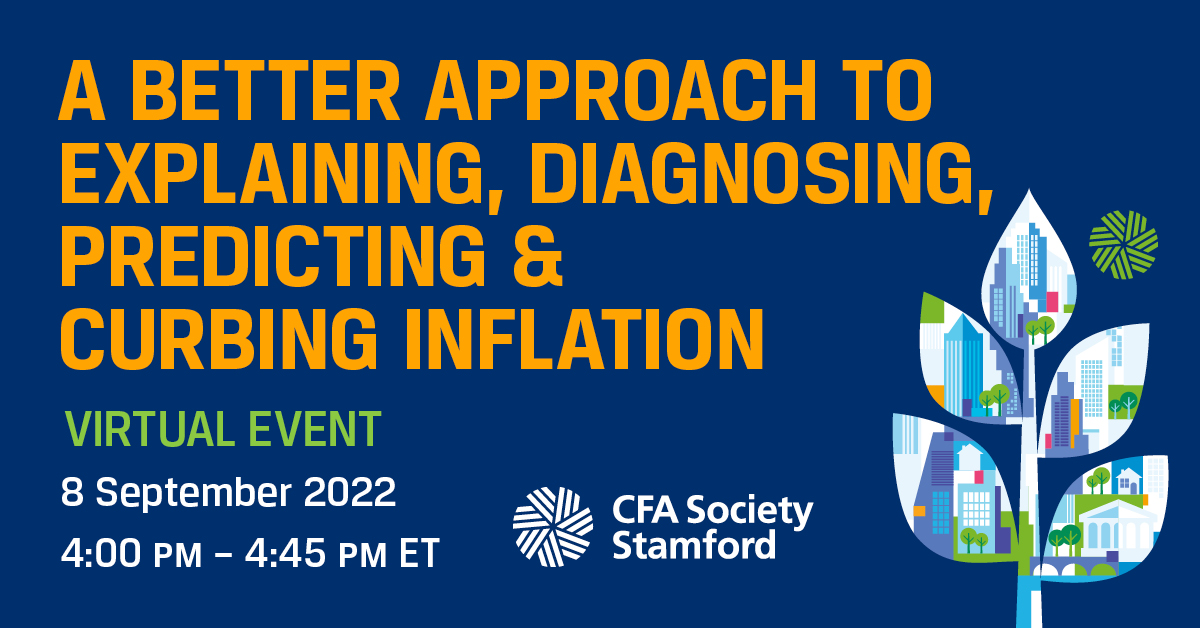 A BETTER APPROACH TO EXPLAINING, DIAGNOSING, PREDICTING & CURBING INFLATION

VIRTUAL EVENT

8 September 2022

4:00 PM – 4:45 PM ET

CFA Society Stamford